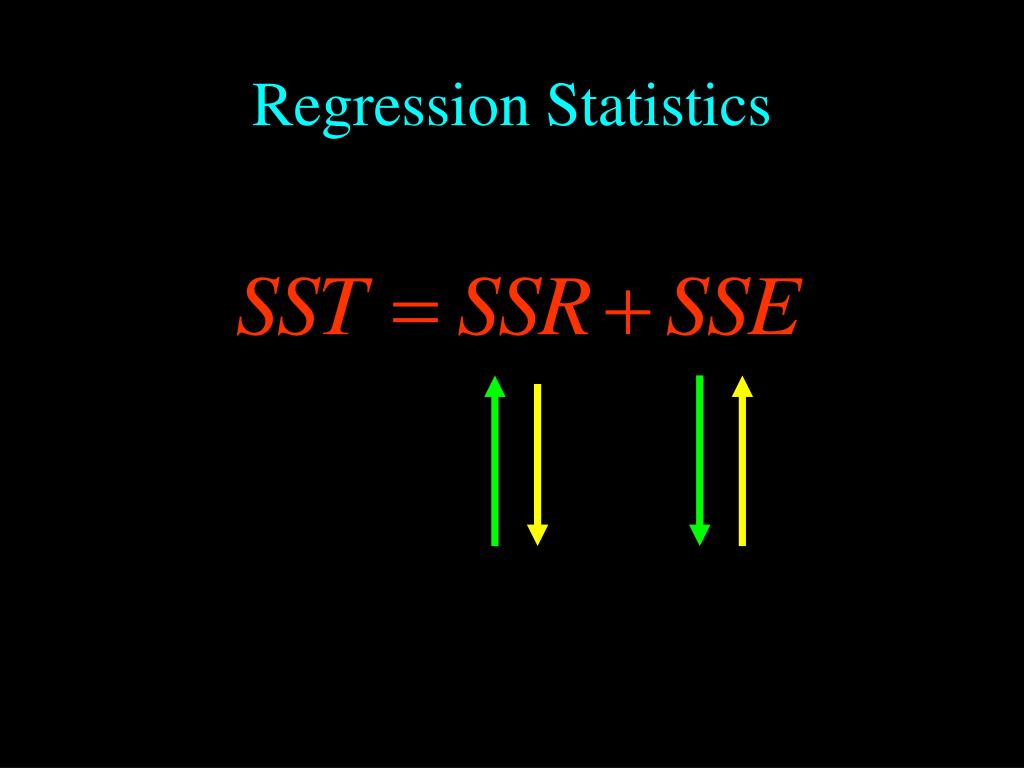 Regression Statistics

$SST = SSR + SSE$